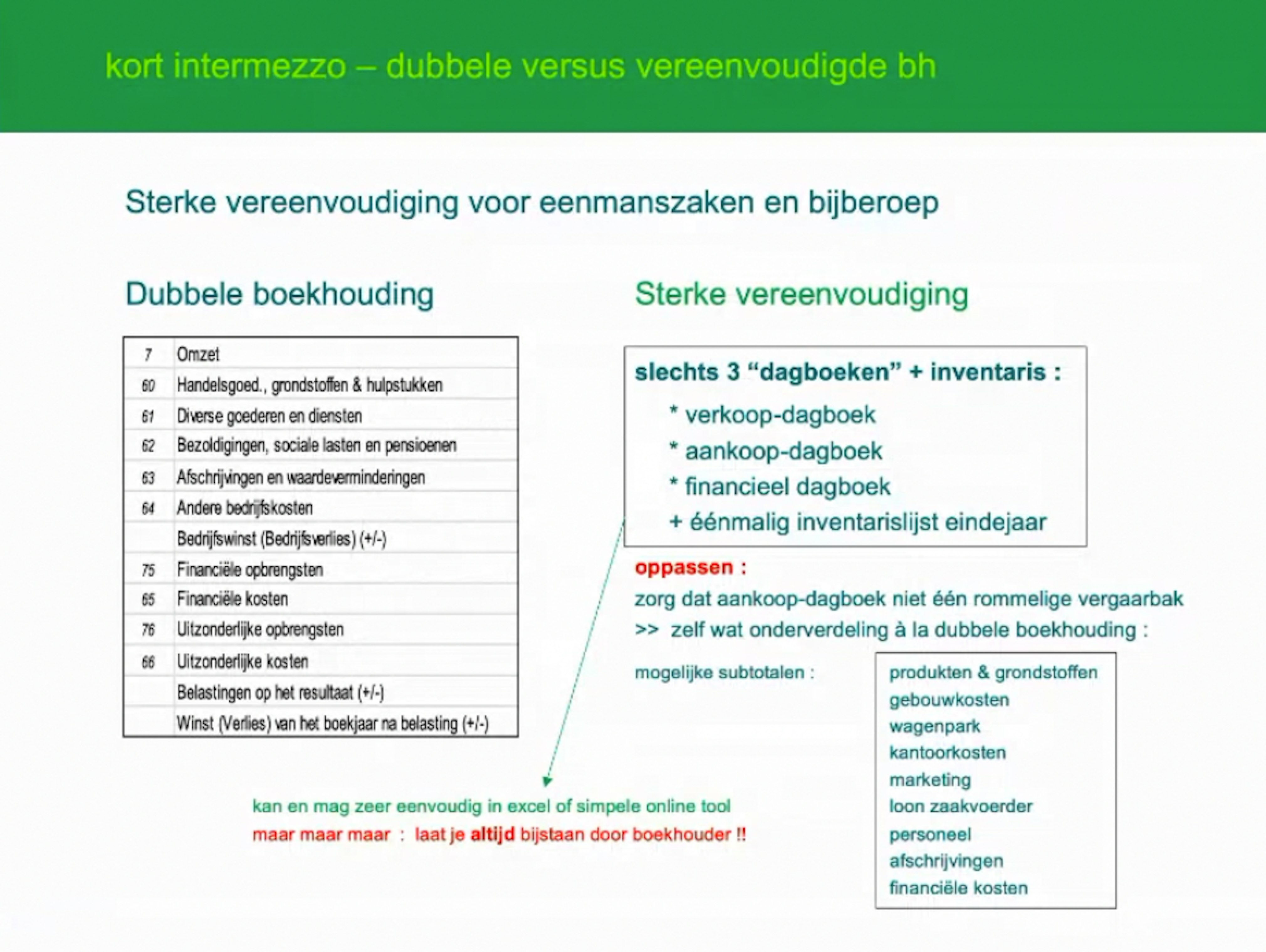 kort intermezzo – dubbele versus vereenvoudigde bh

Sterke vereenvoudiging voor eenmanszaken en bijberoep

Dubbele boekhouding

| 7 | Omzet |
|---|---|
| 60 | Handelsgoed., grondstoffen & hulpstukken |
| 61 | Diverse goederen en diensten |
| 62 | Bezoldigingen, sociale lasten en pensioenen |
| 63 | Afschrijvingen en waardeverminderingen |
| 64 | Andere bedrijfskosten |
| | Bedrijfswinst (Bedrijfsverlies) (+/-) |
| 75 | Financiële opbrengsten |
| 65 | Financiële kosten |
| 76 | Uitzonderlijke opbrengsten |
| 66 | Uitzonderlijke kosten |
| | Belastingen op het resultaat (+/-) |
| | Winst (Verlies) van het boekjaar na belasting (+/-) |

Sterke vereenvoudiging

slechts 3 “dagboeken” + inventaris :
* verkoop-dagboek
* aankoop-dagboek
* financieel dagboek
+ éénmalig inventarislijst eindejaar

oppassen :
zorg dat aankoop-dagboek niet één rommelige vergaarbak
>> zelf wat onderverdeling à la dubbele boekhouding :

mogelijke subtotalen :

produkten & grondstoffen
gebouwkosten
wagenpark
kantoorkosten
marketing
loon zaakvoerder
personeel
afschrijvingen
financiële kosten

kan en mag zeer eenvoudig in excel of simpele online tool
maar maar maar : laat je altijd bijstaan door boekhouder !!